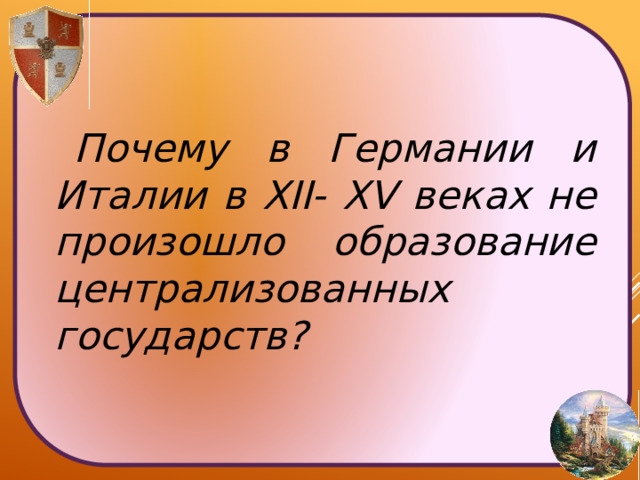 Почему в Германии и Италии в XII- XV веках не произошло образование централизованных государств?